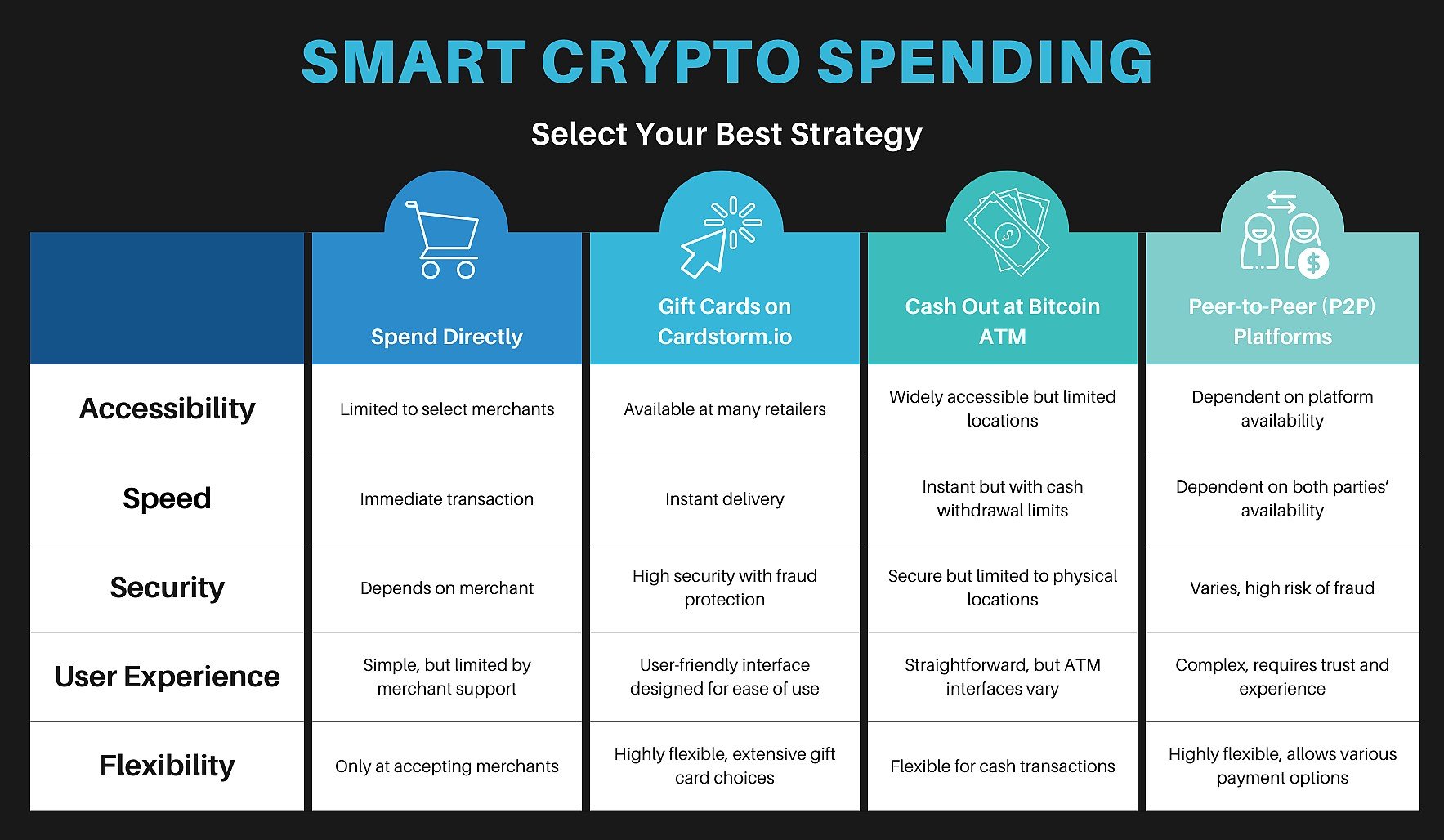 SMART CRYPTO SPENDING

Select Your Best Strategy

| | Spend Directly | Gift Cards on Cardstorm.io | Cash Out at Bitcoin ATM | Peer-to-Peer (P2P) Platforms |
|---|---|---|---|---|
| Accessibility | Limited to select merchants | Available at many retailers | Widely accessible but limited locations | Dependent on platform availability |
| Speed | Immediate transaction | Instant delivery | Instant but with cash withdrawal limits | Dependent on both parties' availability |
| Security | Depends on merchant | High security with fraud protection | Secure but limited to physical locations | Varies, high risk of fraud |
| User Experience | Simple, but limited by merchant support | User-friendly interface designed for ease of use | Straightforward, but ATM interfaces vary | Complex, requires trust and experience |
| Flexibility | Only at accepting merchants | Highly flexible, extensive gift card choices | Flexible for cash transactions | Highly flexible, allows various payment options |